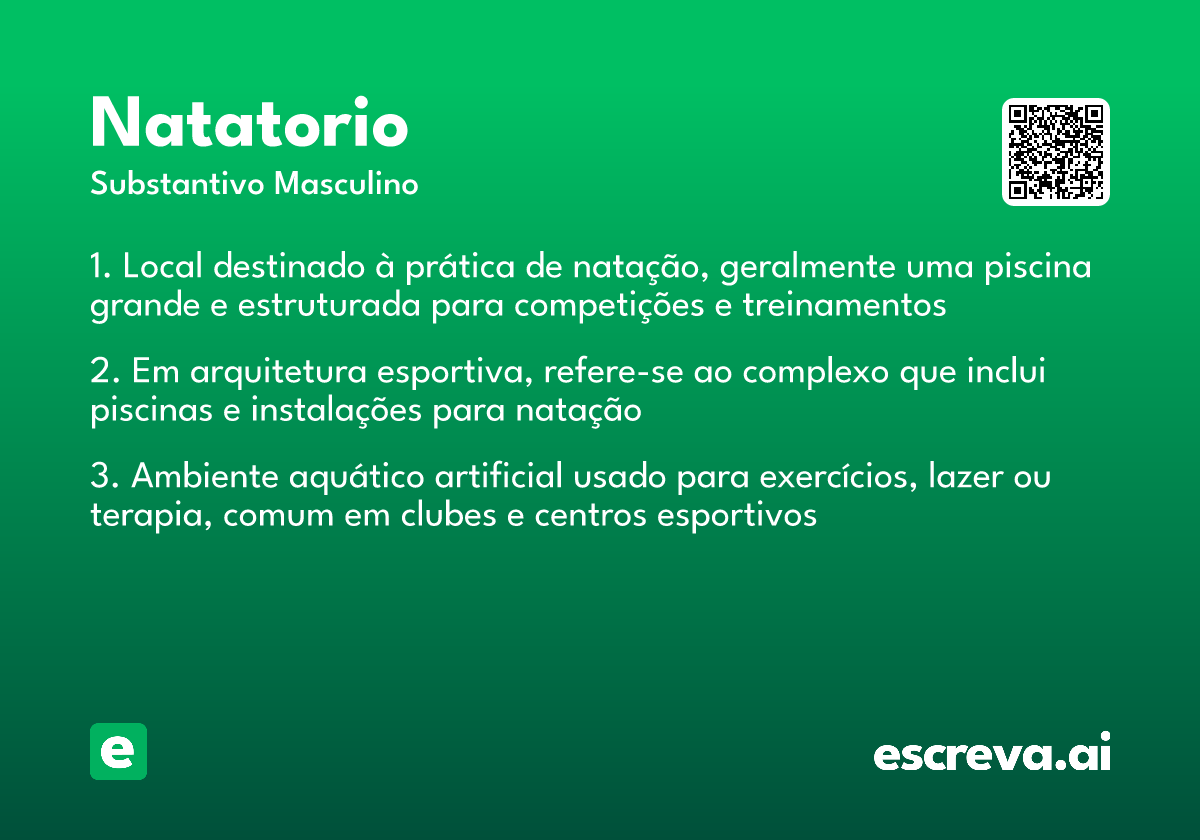 Natatorio
Substantivo Masculino

1. Local destinado à prática de natação, geralmente uma piscina grande e estruturada para competições e treinamentos

2. Em arquitetura esportiva, refere-se ao complexo que inclui piscinas e instalações para natação

3. Ambiente aquático artificial usado para exercícios, lazer ou terapia, comum em clubes e centros esportivos

e

escreva.ai